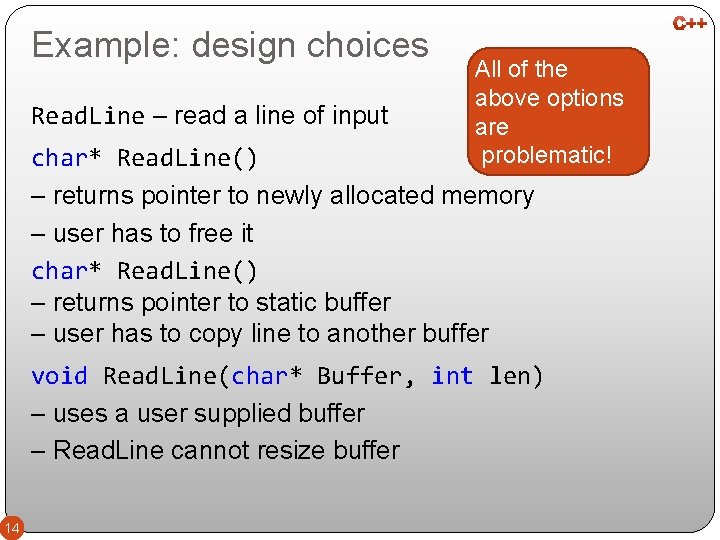 C++

Example: design choices

All of the above options are problematic!

ReadLine – read a line of input

char* ReadLine()
– returns pointer to newly allocated memory
– user has to free it

char* ReadLine()
– returns pointer to static buffer
– user has to copy line to another buffer

void ReadLine(char* Buffer, int len)
– uses a user supplied buffer
– ReadLine cannot resize buffer

14